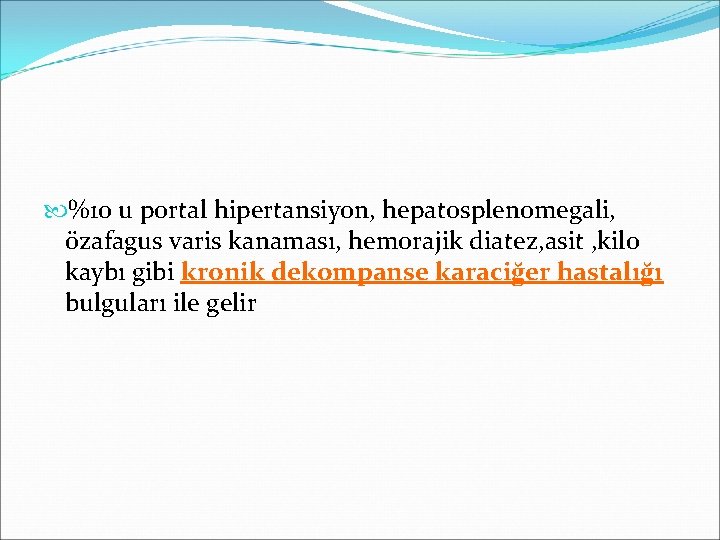 %10 u portal hipertansiyon, hepatosplenomegali, özafagus varis kanaması, hemorajik diatez,asit ,kilo kaybı gibi kronik dekompanse karaciğer hastalığı bulguları ile gelir